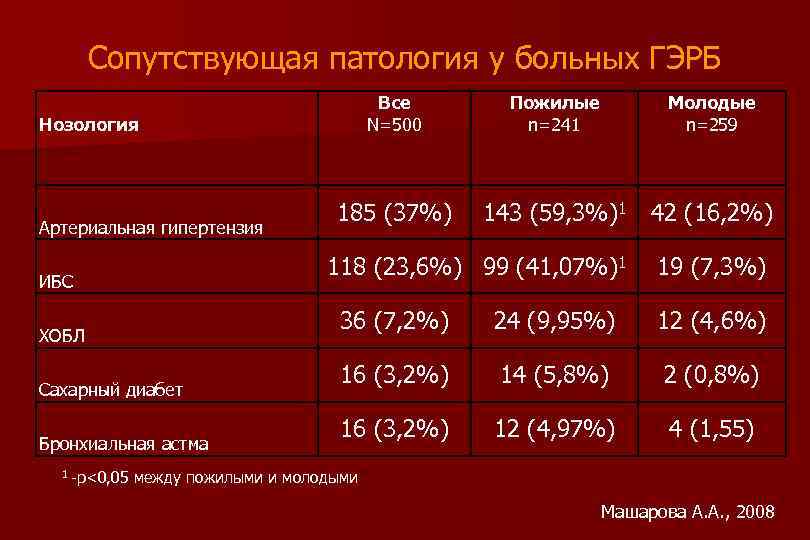 Сопутствующая патология у больных ГЭРБ

| Нозология | Все N=500 | Пожилые n=241 | Молодые n=259 |
|---|---|---|---|
| Артериальная гипертензия | 185 (37%) | 143 (59,3%)$^1$ | 42 (16,2%) |
| ИБС | 118 (23,6%) | 99 (41,07%)$^1$ | 19 (7,3%) |
| ХОБЛ | 36 (7,2%) | 24 (9,95%) | 12 (4,6%) |
| Сахарный диабет | 16 (3,2%) | 14 (5,8%) | 2 (0,8%) |
| Бронхиальная астма | 16 (3,2%) | 12 (4,97%) | 4 (1,55) |

$^1$ -p<0,05 между пожилыми и молодыми

Машарова А.А., 2008